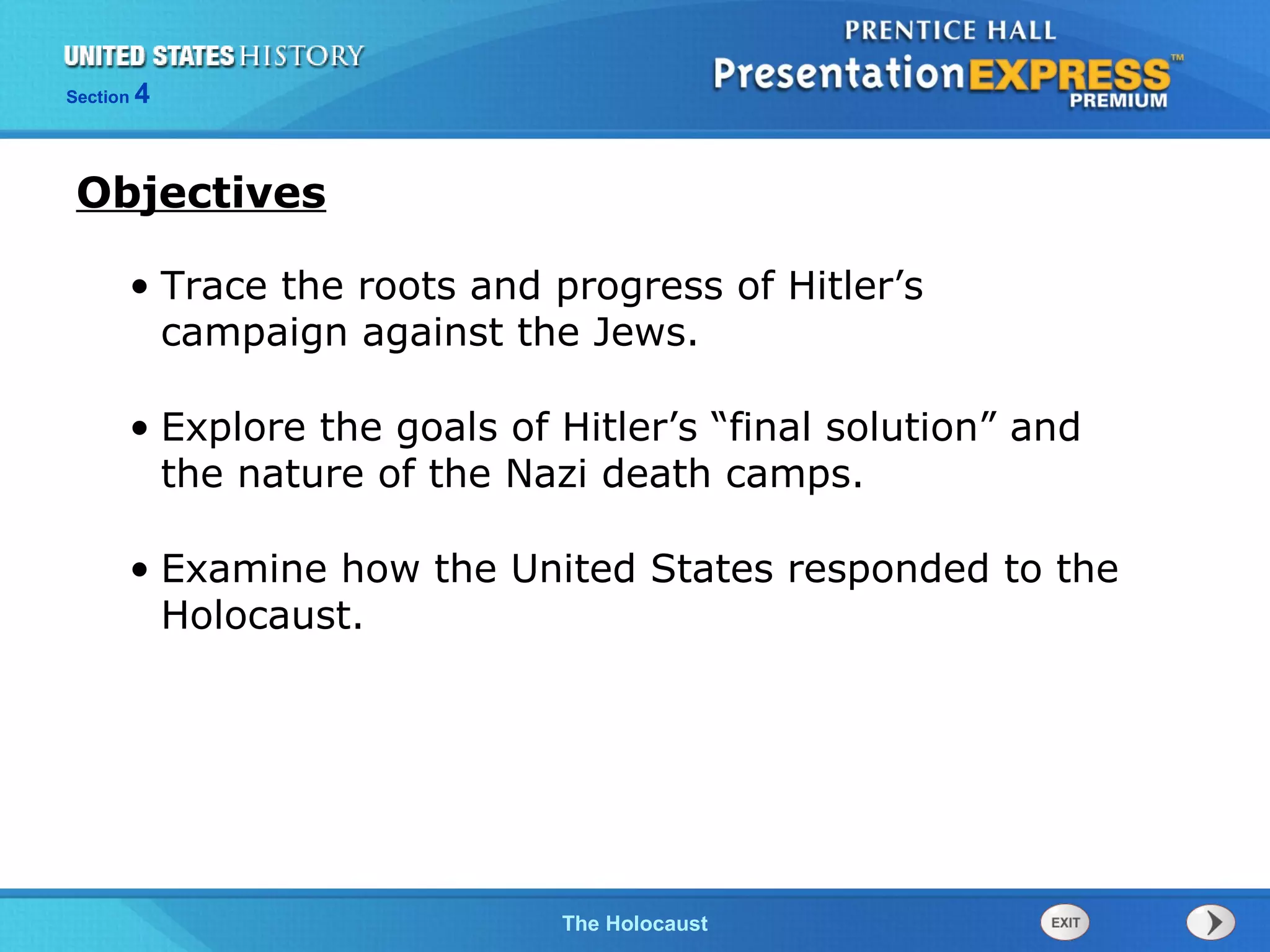 UNITED STATES HISTORY
Section 4

PRENTICE HALL
PresentationEXPRESS™
PREMIUM

Objectives

• Trace the roots and progress of Hitler’s campaign against the Jews.

• Explore the goals of Hitler’s “final solution” and the nature of the Nazi death camps.

• Examine how the United States responded to the Holocaust.

The Holocaust

EXIT